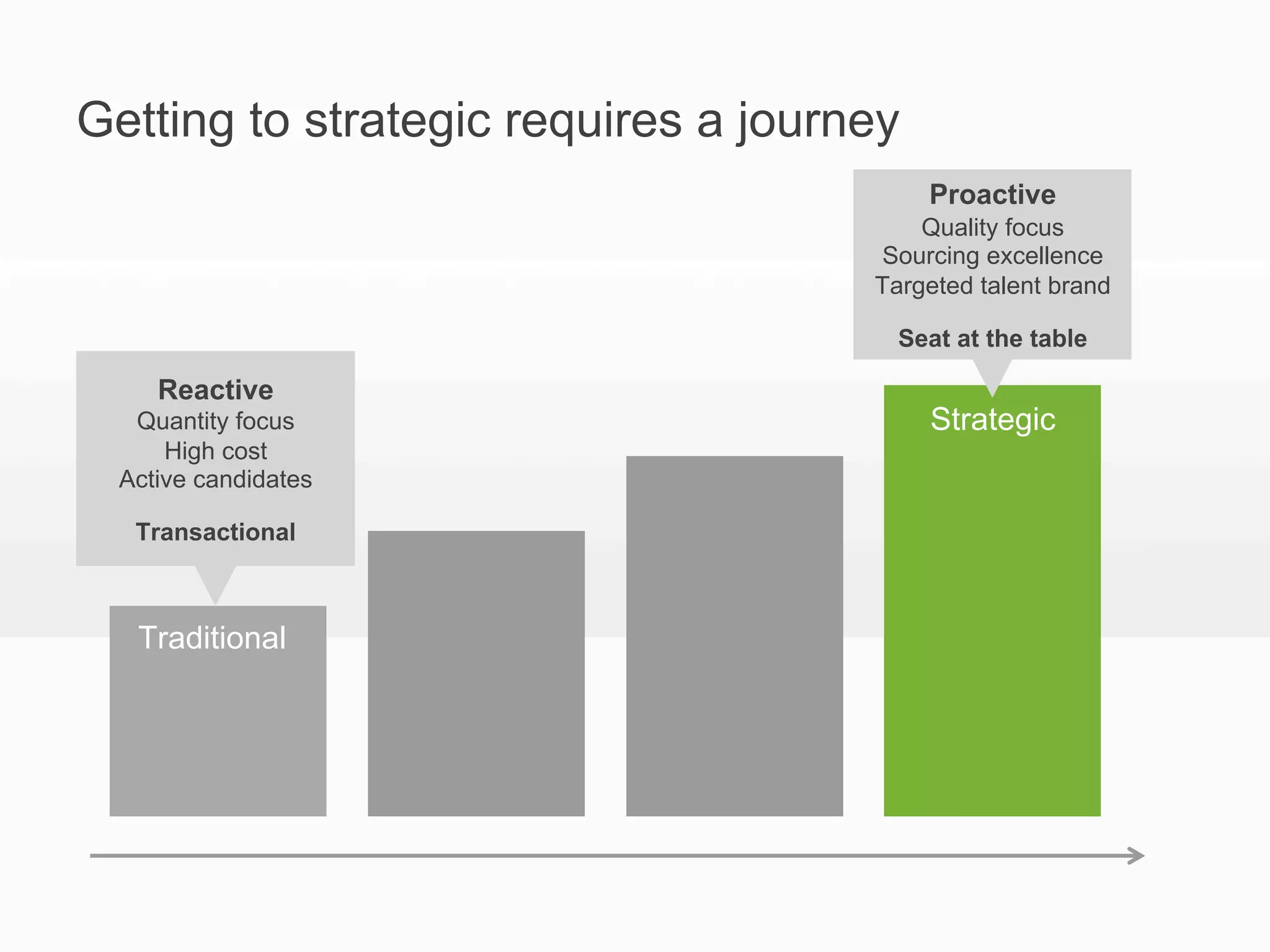 Getting to strategic requires a journey

Reactive
Quantity focus
High cost
Active candidates

Transactional

Traditional

Proactive
Quality focus
Sourcing excellence
Targeted talent brand

Seat at the table

Strategic